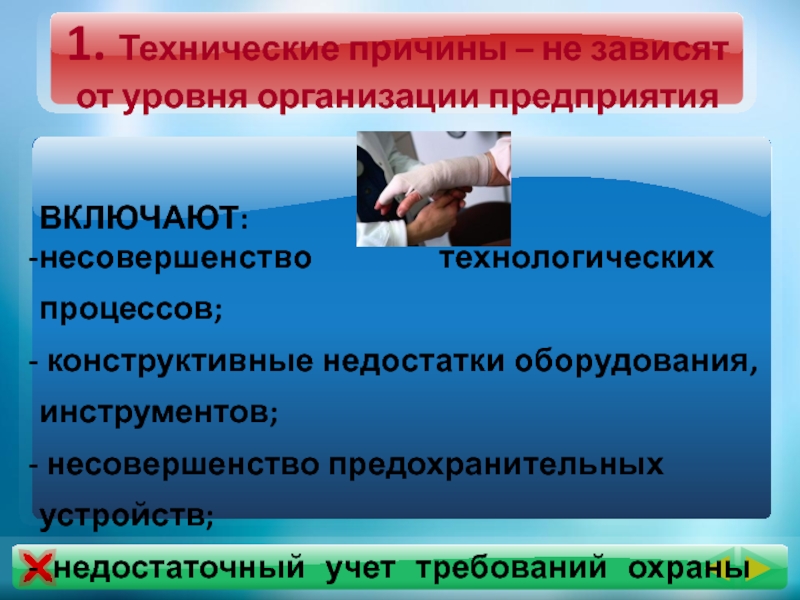 1. Технические причины – не зависят от уровня организации предприятия

ВКЛЮЧАЮТ:
-несовершенство технологических процессов;
- конструктивные недостатки оборудования, инструментов;
- несовершенство предохранительных устройств;
недостаточный учет требований охраны